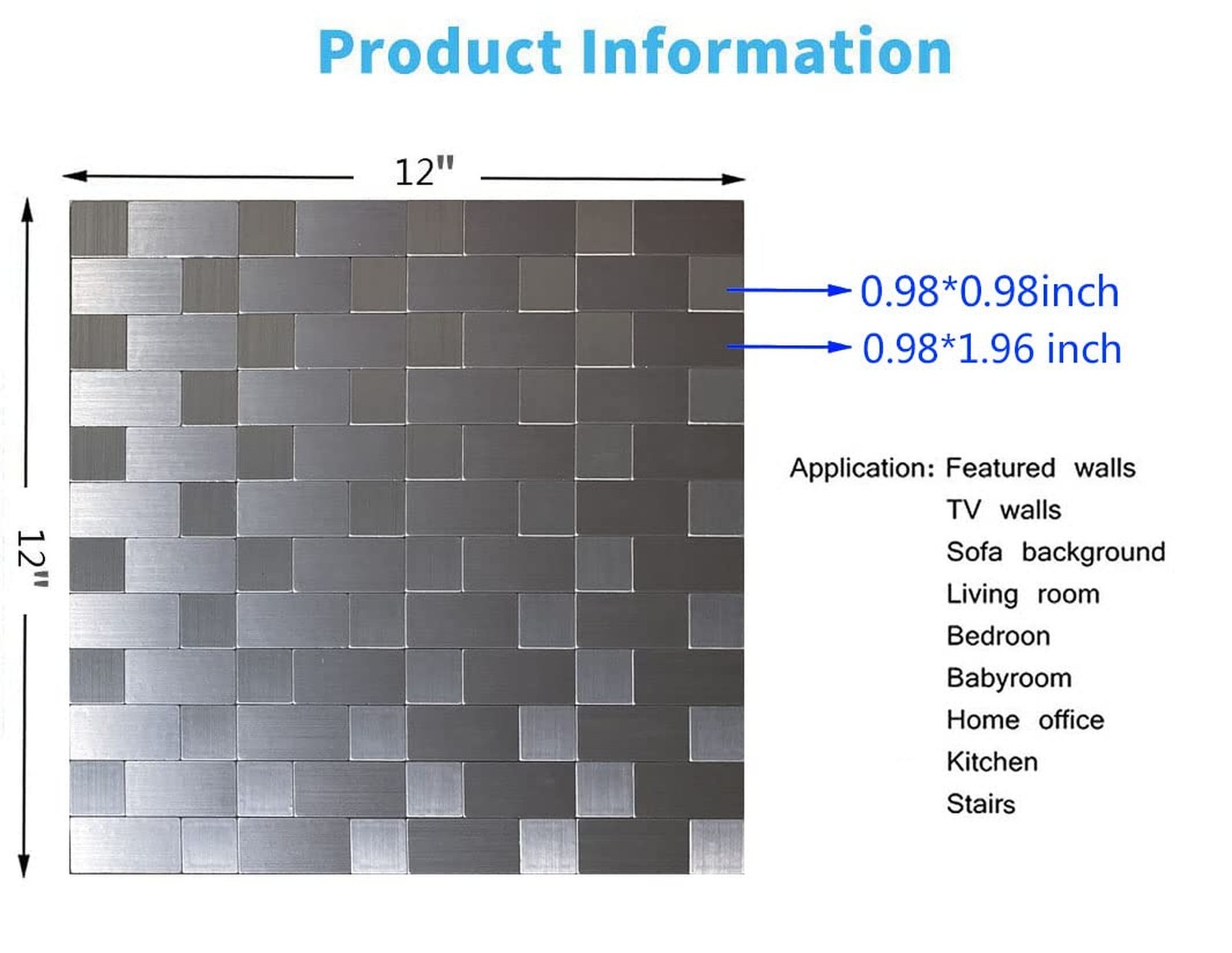 Product Information

12"

12"

0.98*0.98inch

0.98*1.96 inch

Application: Featured walls
TV walls
Sofa background
Living room
Bedroon
Babyroom
Home office
Kitchen
Stairs